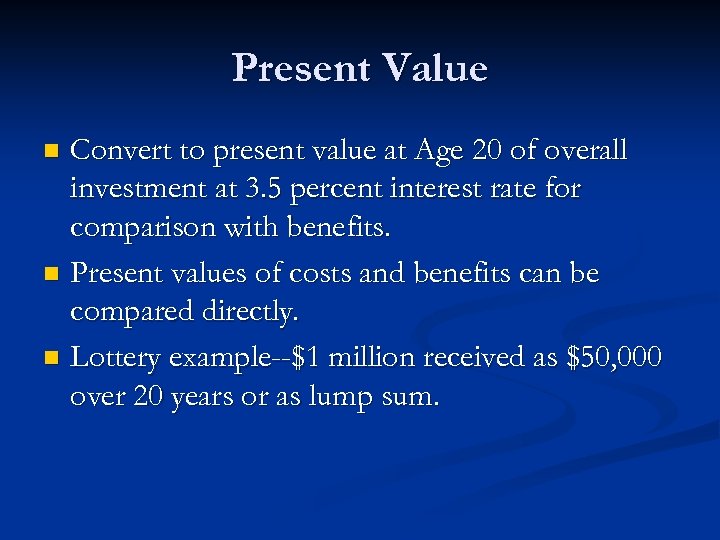 Present Value

Convert to present value at Age 20 of overall investment at 3.5 percent interest rate for comparison with benefits.

Present values of costs and benefits can be compared directly.

Lottery example--\$1 million received as \$50,000 over 20 years or as lump sum.